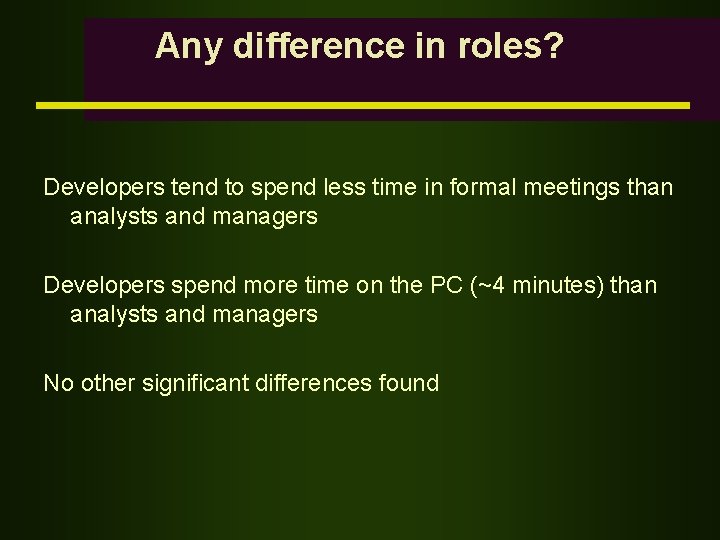 Any difference in roles?

Developers tend to spend less time in formal meetings than analysts and managers

Developers spend more time on the PC (~4 minutes) than analysts and managers

No other significant differences found